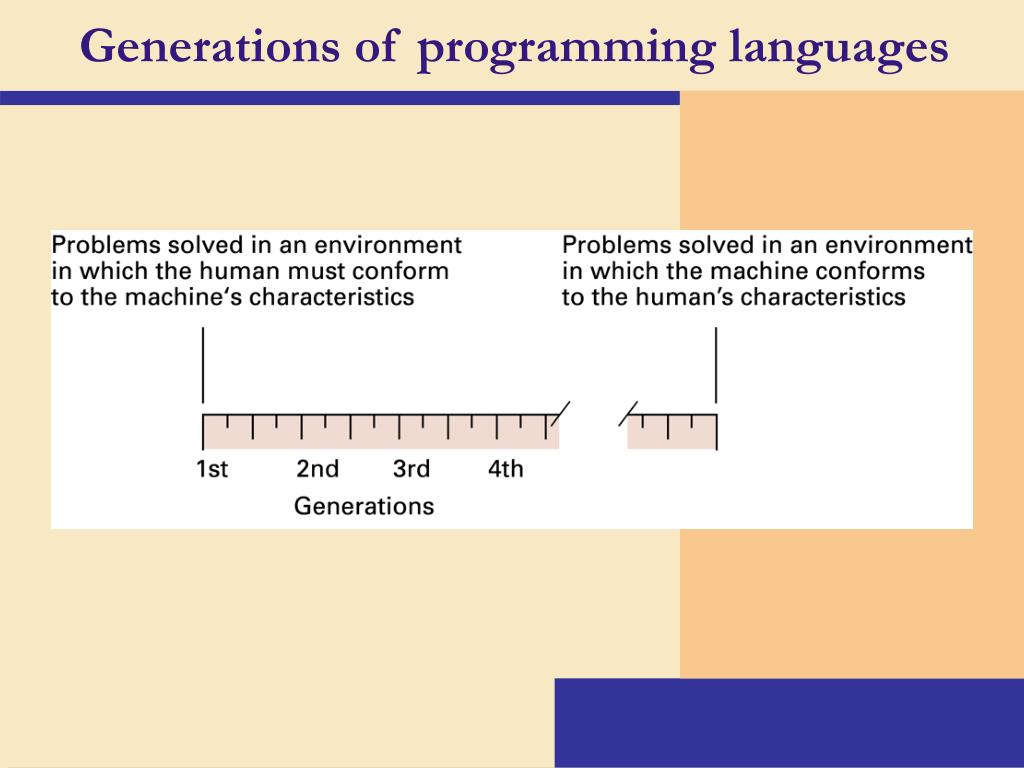 Generations of programming languages

Problems solved in an environment in which the human must conform to the machine‘s characteristics

Problems solved in an environment in which the machine conforms to the human’s characteristics

1st
2nd
3rd
4th

Generations